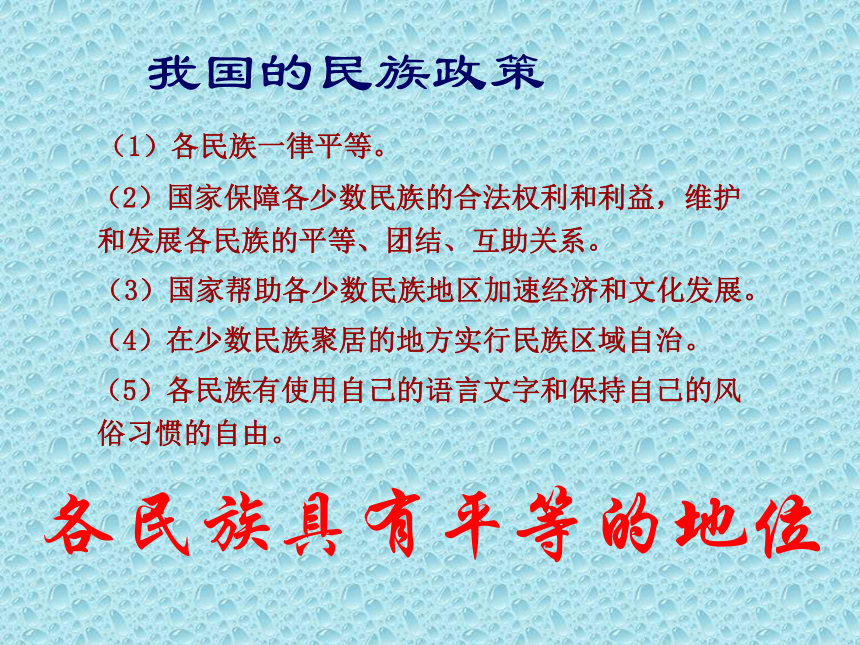 我国的民族政策

（1）各民族一律平等。

（2）国家保障各少数民族的合法权利和利益，维护和发展各民族的平等、团结、互助关系。

（3）国家帮助各少数民族地区加速经济和文化发展。

（4）在少数民族聚居的地方实行民族区域自治。

（5）各民族有使用自己的语言文字和保持自己的风俗习惯的自由。

各民族具有平等的地位